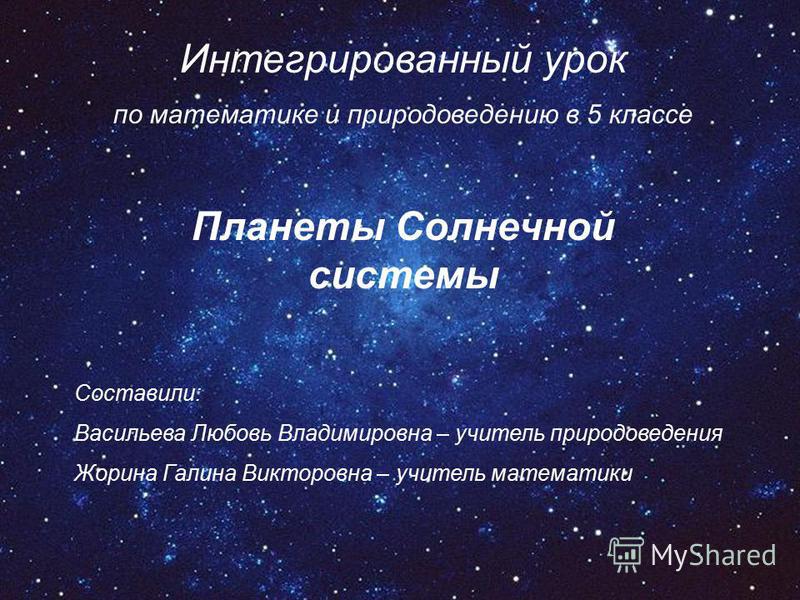 Интегрированный урок

по математике и природоведению в 5 классе

Планеты Солнечной системы

Составили:

Васильева Любовь Владимировна – учитель природоведения

Жорина Галина Викторовна – учитель математики

MyShared